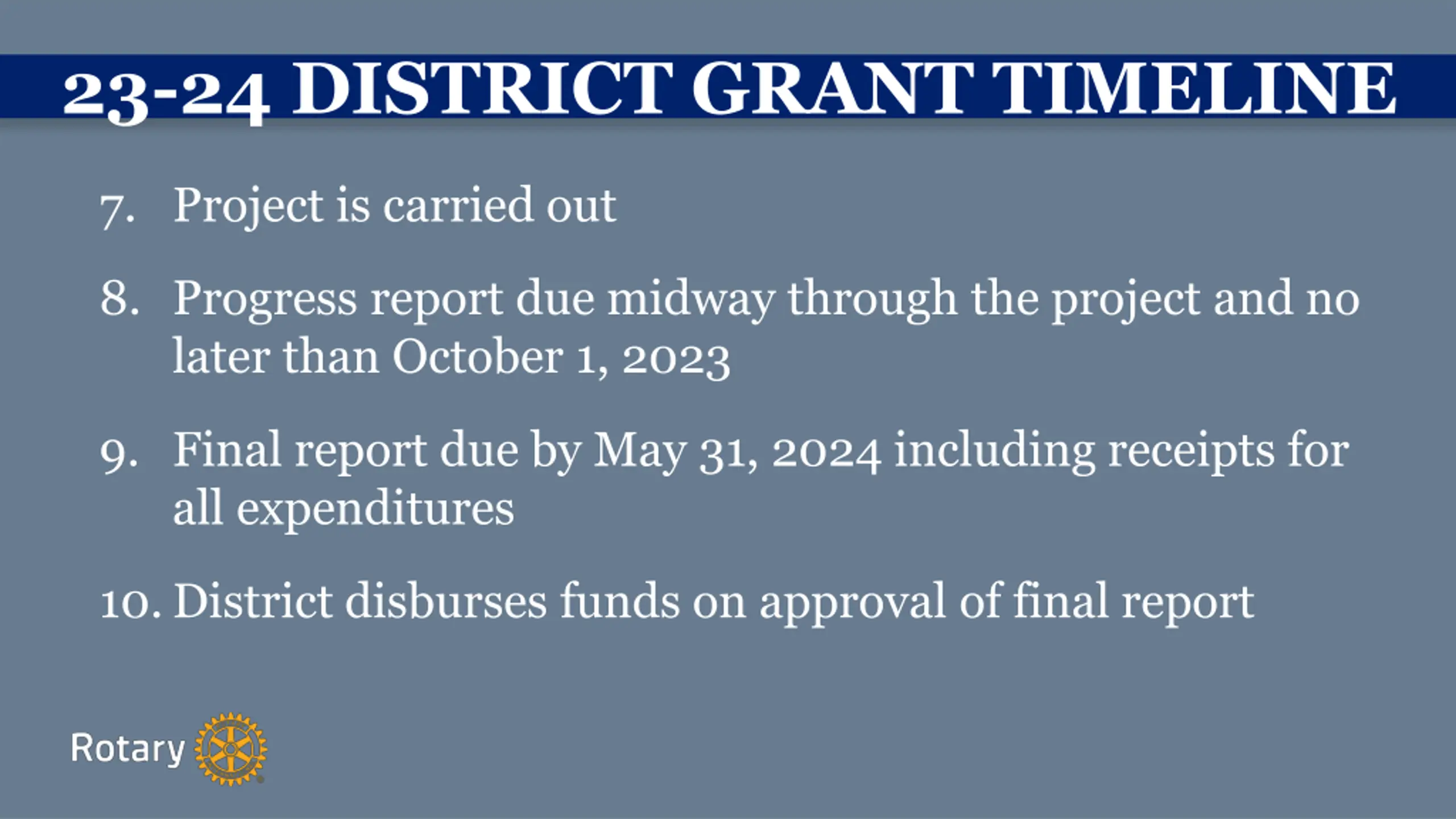 23-24 DISTRICT GRANT TIMELINE

7. Project is carried out

8. Progress report due midway through the project and no later than October 1, 2023

9. Final report due by May 31, 2024 including receipts for all expenditures

10. District disburses funds on approval of final report

Rotary